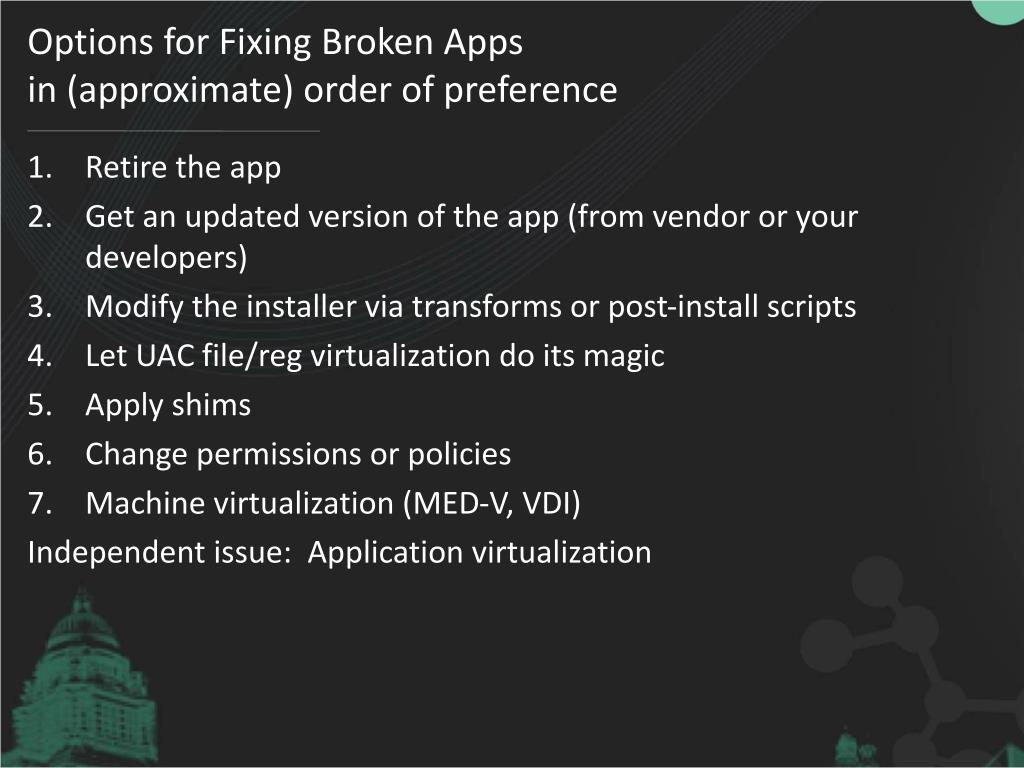 Options for Fixing Broken Apps
in (approximate) order of preference

1. Retire the app
2. Get an updated version of the app (from vendor or your developers)
3. Modify the installer via transforms or post-install scripts
4. Let UAC file/reg virtualization do its magic
5. Apply shims
6. Change permissions or policies
7. Machine virtualization (MED-V, VDI)

Independent issue: Application virtualization